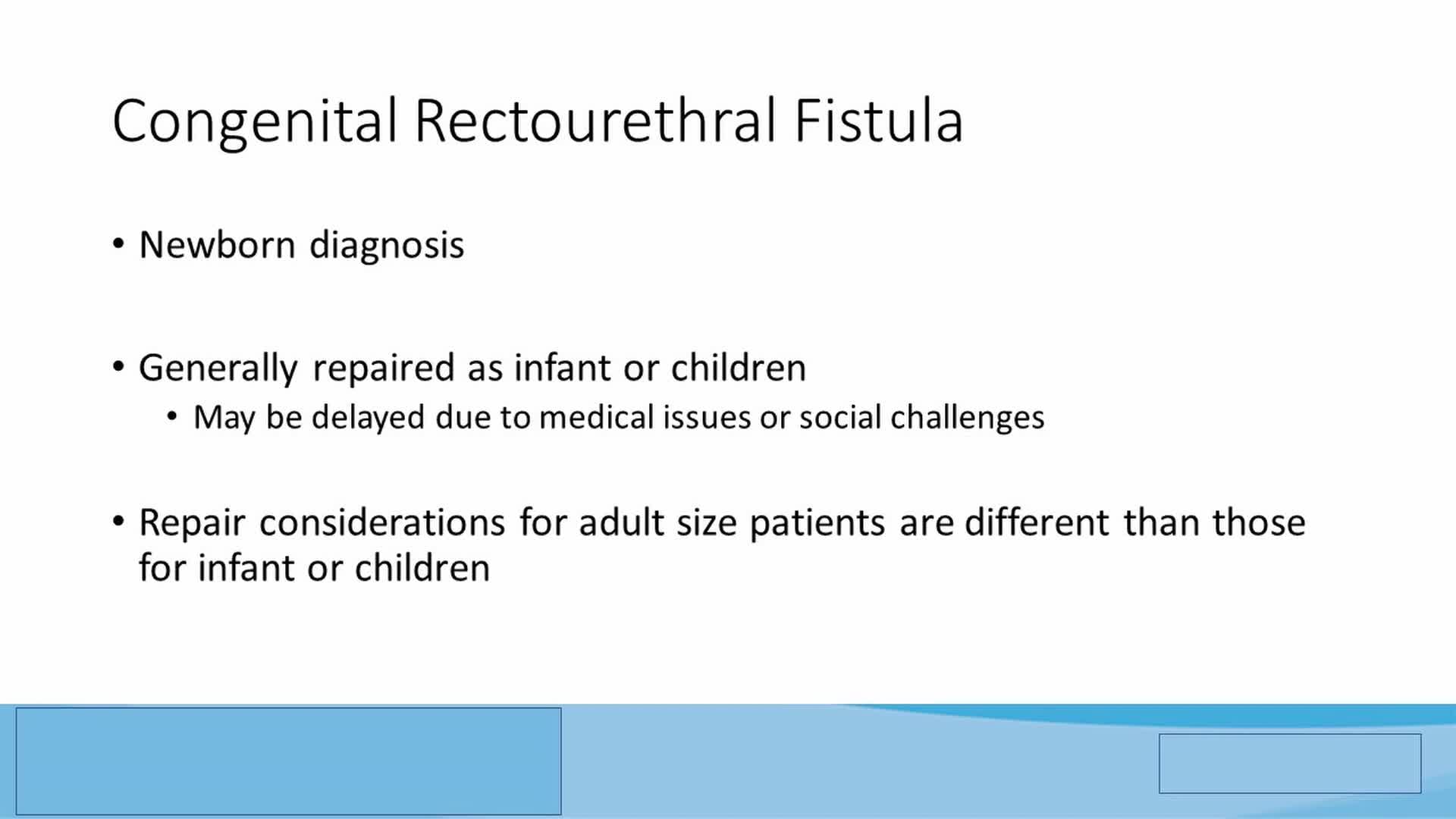 Congenital Rectourethral Fistula

• Newborn diagnosis

• Generally repaired as infant or children
  • May be delayed due to medical issues or social challenges

• Repair considerations for adult size patients are different than those for infant or children